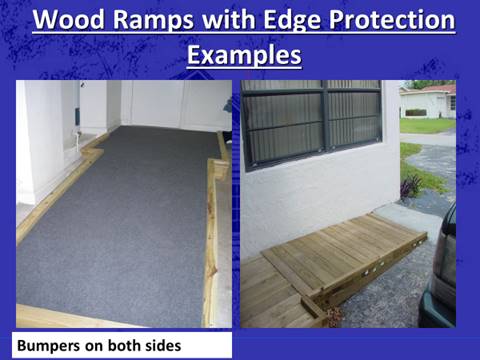 Wood Ramps with Edge Protection Examples

Bumpers on both sides